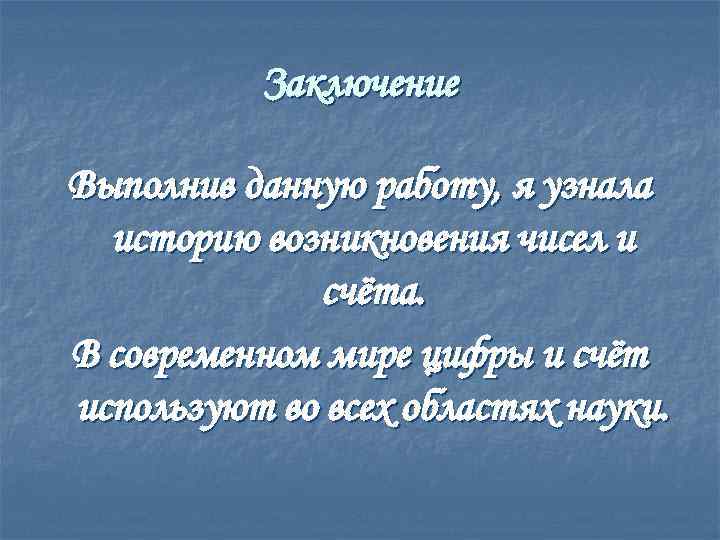 Заключение

Выполнив данную работу, я узнала историю возникновения чисел и счёта.

В современном мире цифры и счёт используют во всех областях науки.